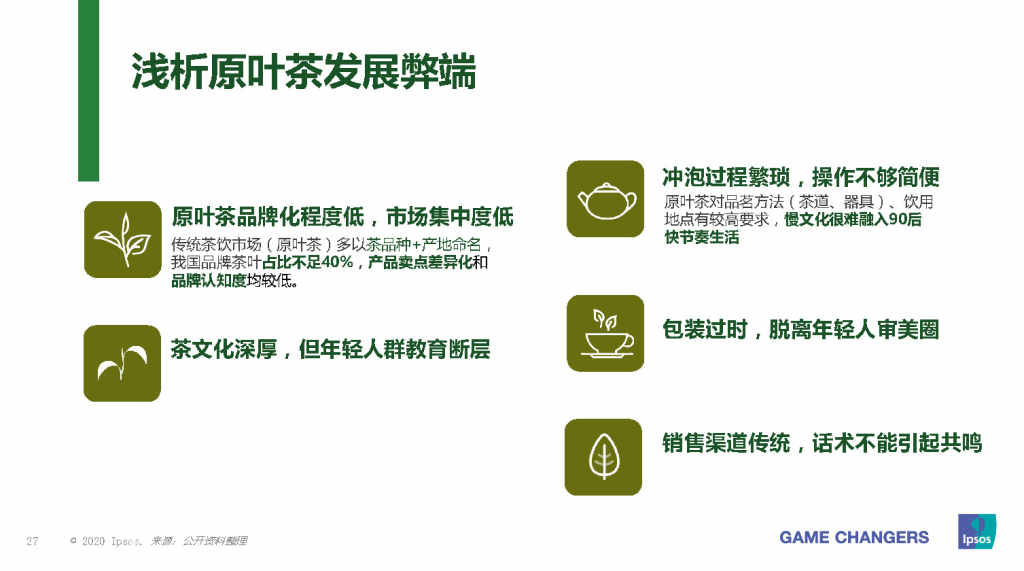 浅析原叶茶发展弊端

原叶茶品牌化程度低，市场集中度低

传统茶饮市场（原叶茶）多以茶品种+产地命名，我国品牌茶叶占比不足40%，产品卖点差异化和品牌认知度均较低。

茶文化深厚，但年轻人群教育断层

冲泡过程繁琐，操作不够简便

原叶茶对品茗方法（茶道、器具）、饮用地点有较高要求，慢文化很难融入90后快节奏生活

包装过时，脱离年轻人审美圈

销售渠道传统，话术不能引起共鸣

27 © 2020 Ipsos. 来源：公开资料整理

GAME CHANGERS

Ipsos